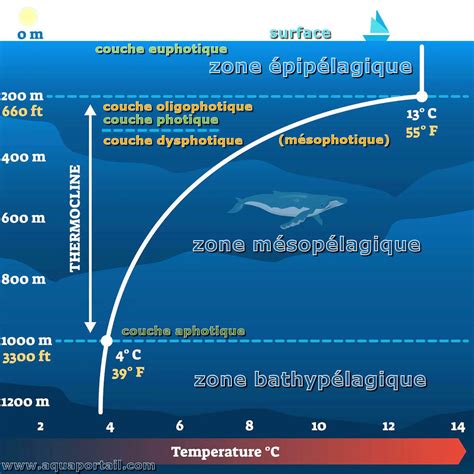 0 m
surface
couche euphotique
zone épipélagique
200 m
660 ft
couche oligophotique
couche photique
couche dysphotique
(mésophotique)
13° C
55° F
400 m
THERMOCLINE
600 m
zone mésopélagique
800 m
couche aphotique
1000 m
3300 ft
4° C
39° F
zone bathypélagique
1200 m
2
4
6
8
10
12
14
Temperature °C
www.aquaportail.com